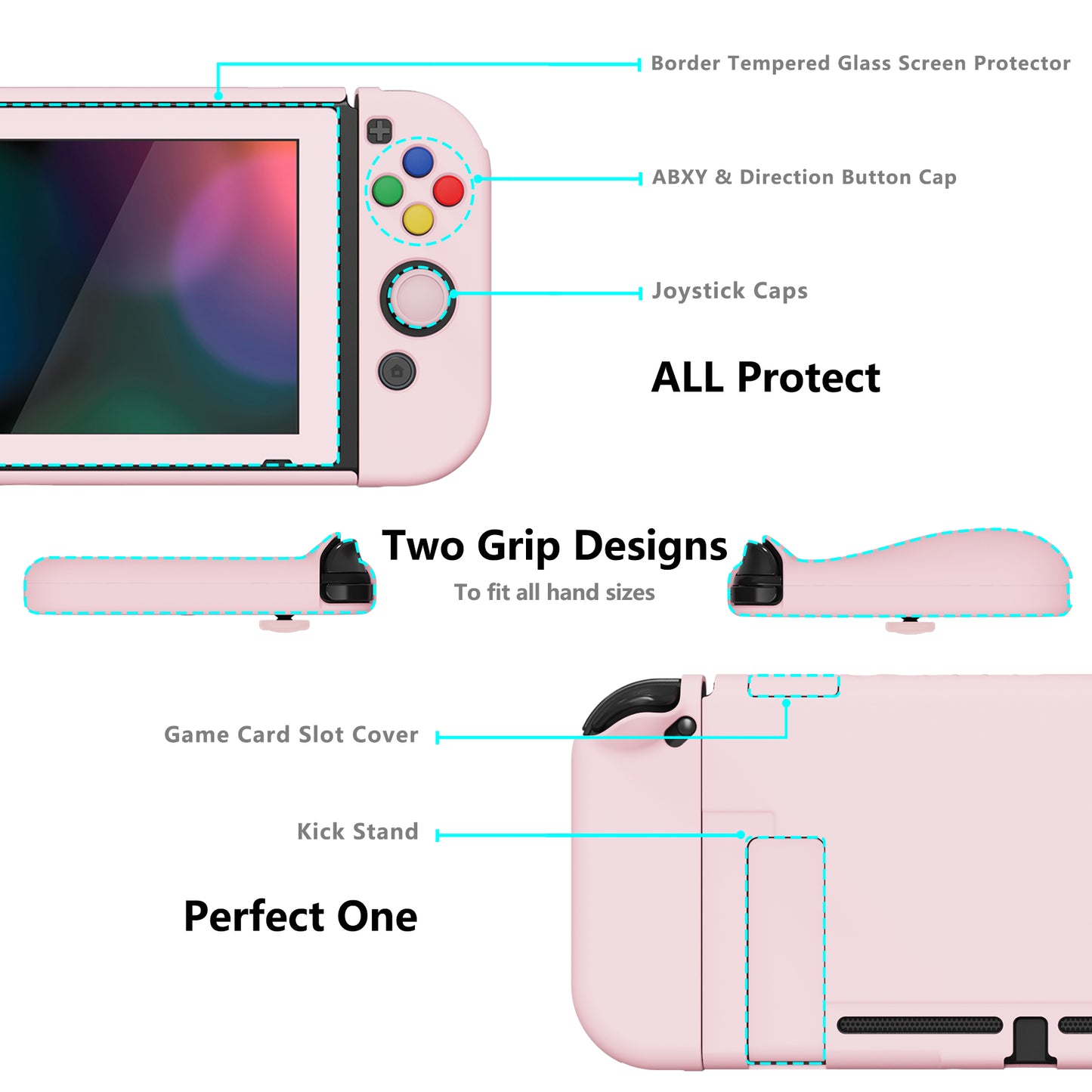 Border Tempered Glass Screen Protector

ABXY & Direction Button Cap

Joystick Caps

ALL Protect

Two Grip Designs

To fit all hand sizes

Game Card Slot Cover

Kick Stand

Perfect One